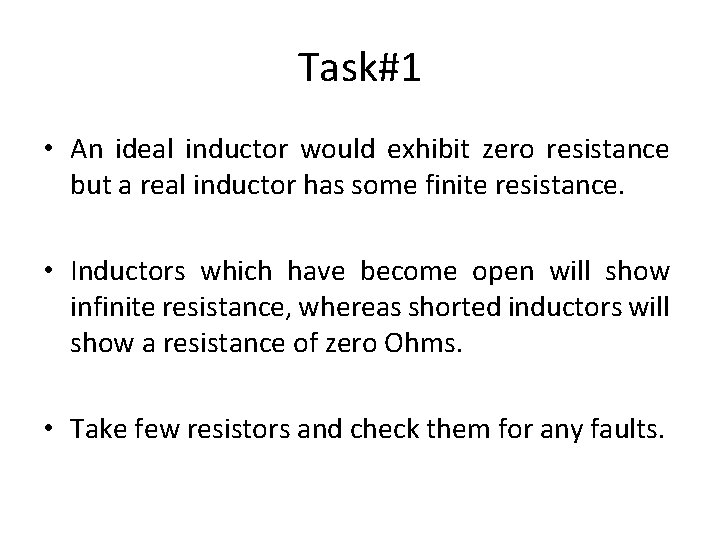 Task#1

• An ideal inductor would exhibit zero resistance but a real inductor has some finite resistance.

• Inductors which have become open will show infinite resistance, whereas shorted inductors will show a resistance of zero Ohms.

• Take few resistors and check them for any faults.